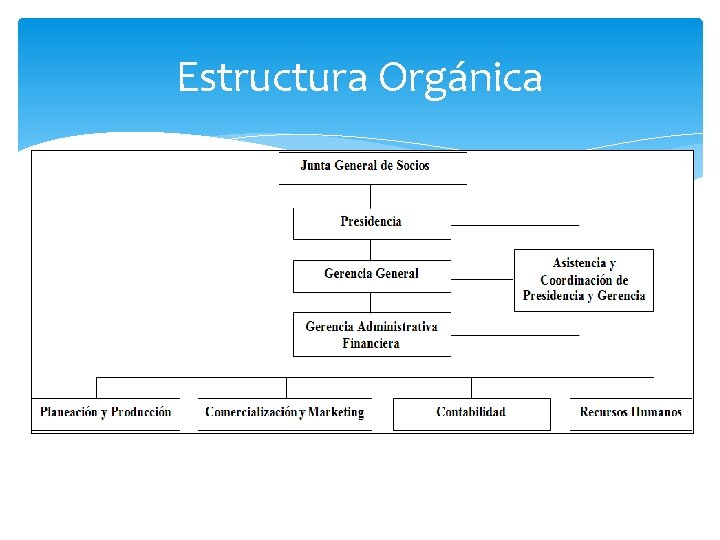 Estructura Orgánica

Junta General de Socios

Presidencia

Gerencia General

Asistencia y Coordinación de Presidencia y Gerencia

Gerencia Administrativa Financiera

Planeación y Producción

Comercialización y Marketing

Contabilidad

Recursos Humanos